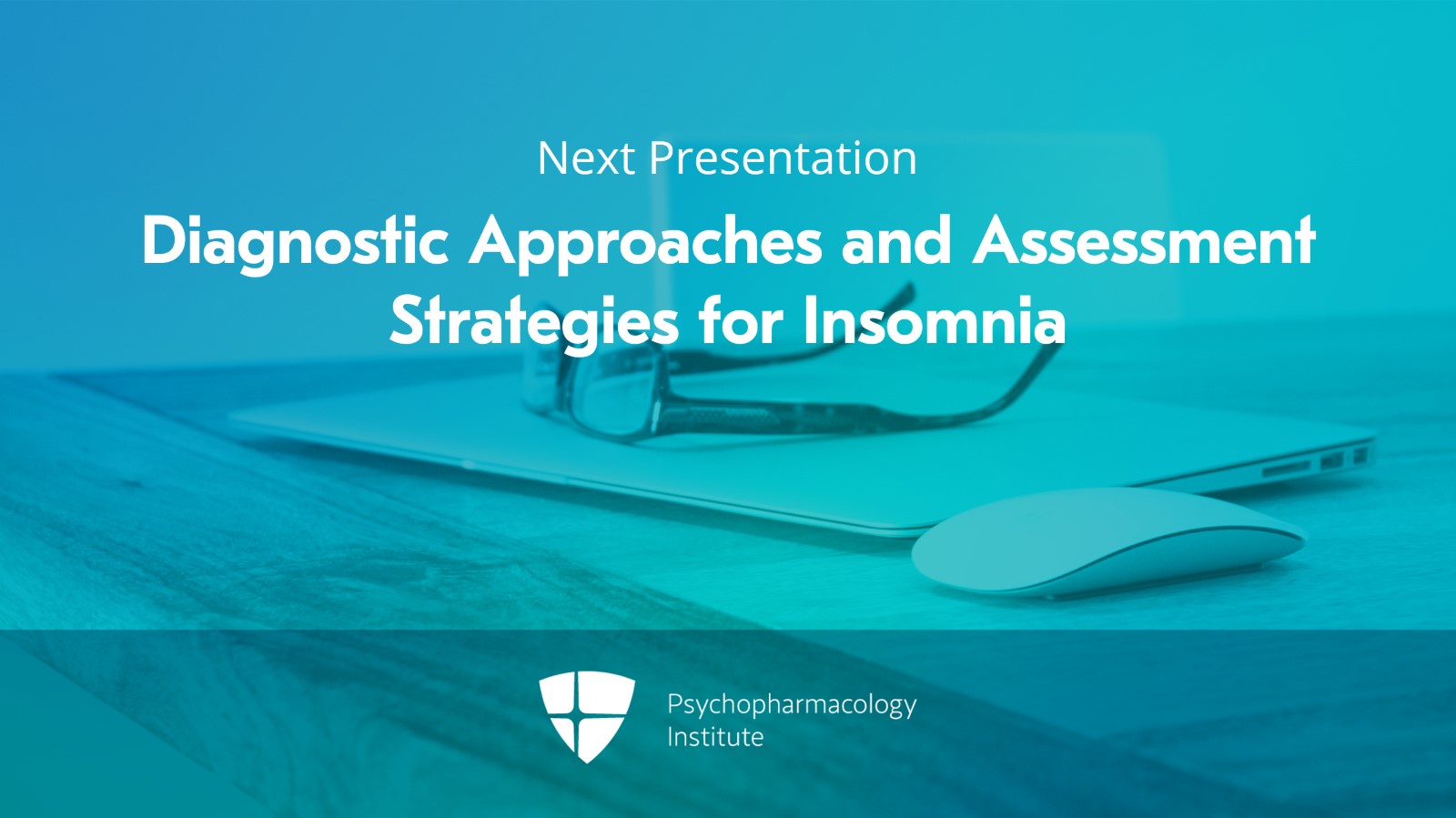 Next Presentation

Diagnostic Approaches and Assessment Strategies for Insomnia

Psychopharmacology Institute